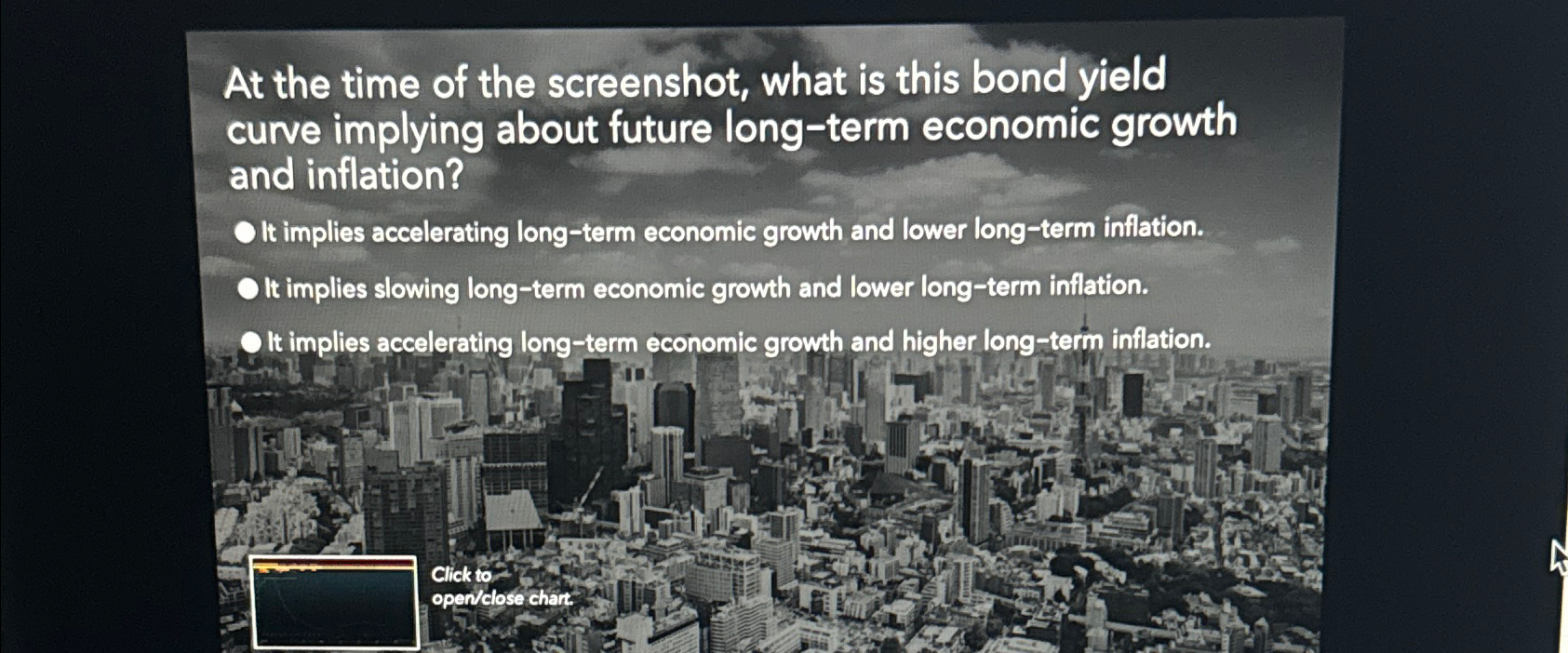 At the time of the screenshot, what is this bond yield curve implying about future long-term economic growth and inflation?

It implies accelerating long-term economic growth and lower long-term inflation.

It implies slowing long-term economic growth and lower long-term inflation.

It implies accelerating long-term economic growth and higher long-term inflation.

Click to open/close chart.